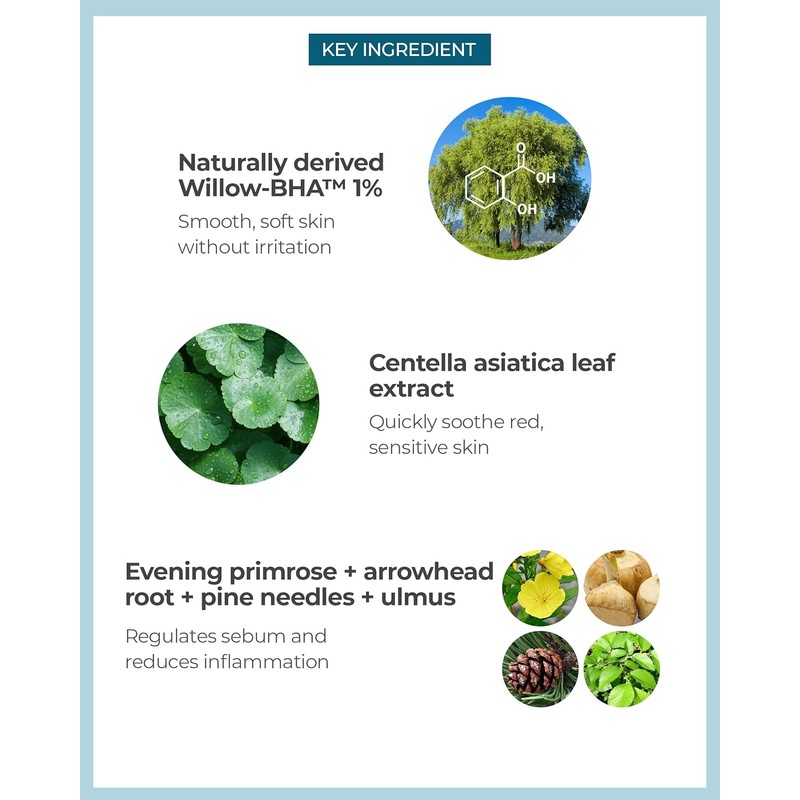 KEY INGREDIENT

Naturally derived Willow-BHA™ 1%

Smooth, soft skin without irritation

O
OH
OH

Centella asiatica leaf extract

Quickly soothe red, sensitive skin

Evening primrose + arrowhead root + pine needles + ulmus

Regulates sebum and reduces inflammation